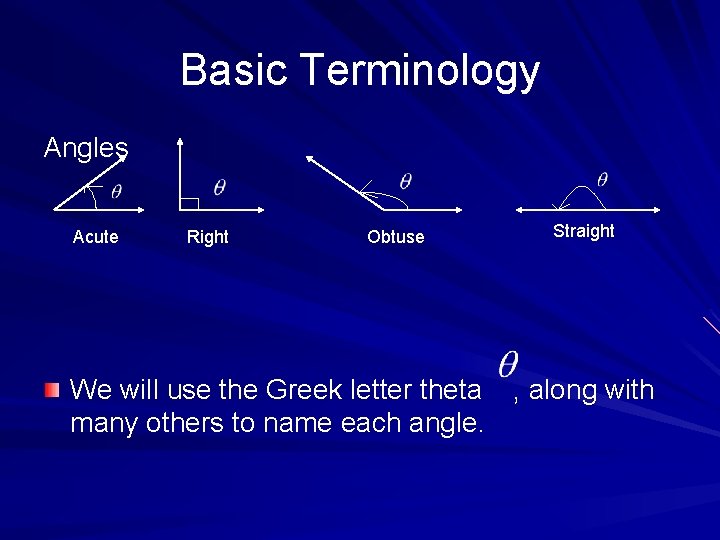 Basic Terminology

Angles

$\theta$

Acute

$\theta$

Right

$\theta$

Obtuse

$\theta$

Straight

We will use the Greek letter theta $\theta$, along with many others to name each angle.